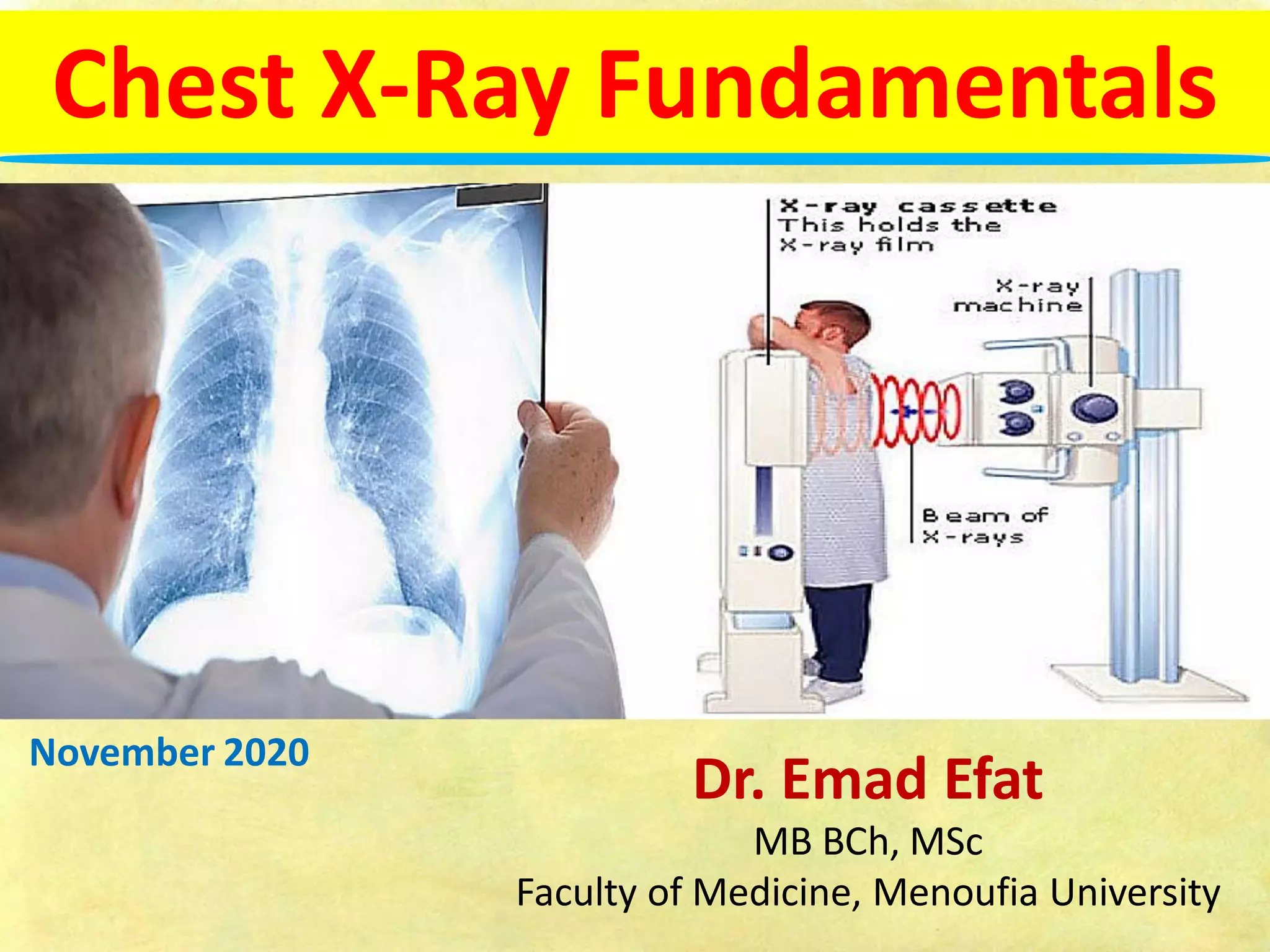 Chest X-Ray Fundamentals

X-ray cassette
This holds the
X-ray film

X-ray
machine

Beam of
X-rays

November 2020

Dr. Emad Efat
MB BCh, MSc
Faculty of Medicine, Menoufia University